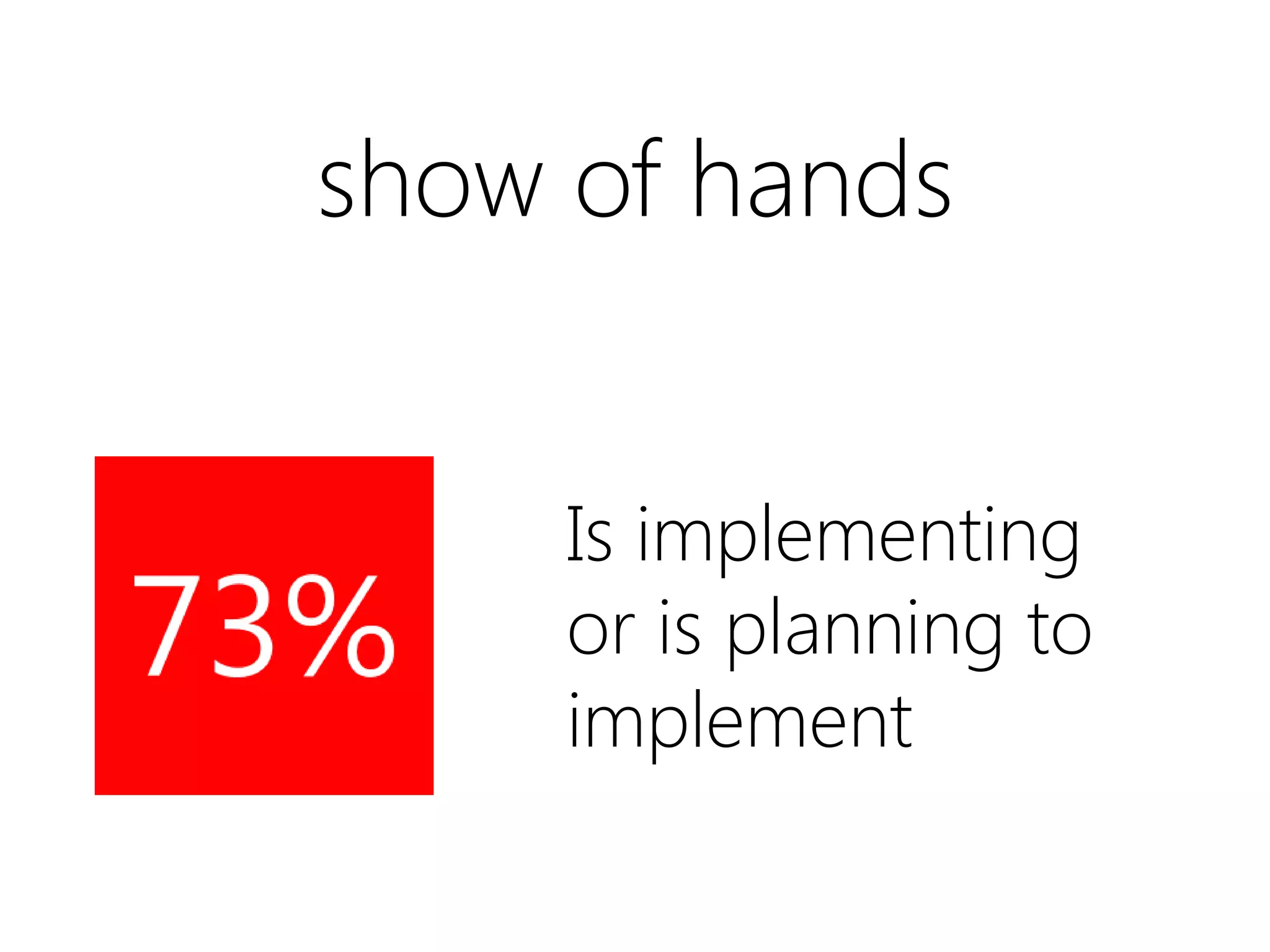 show of hands

73%

Is implementing or is planning to implement